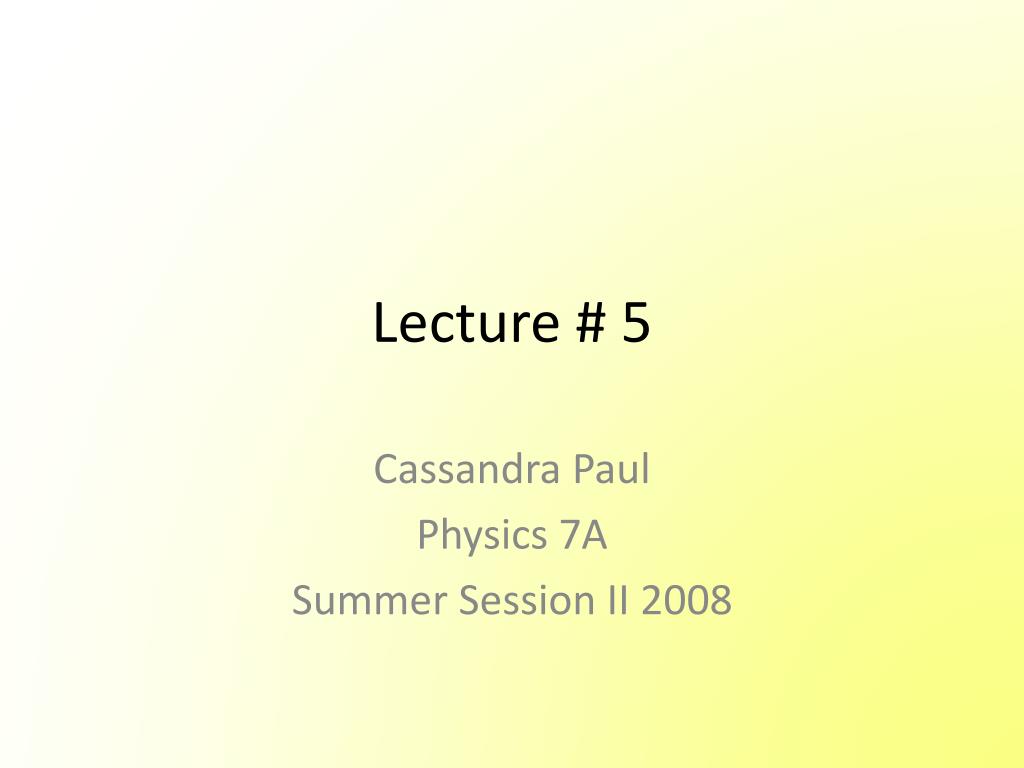 Lecture # 5

Cassandra Paul
Physics 7A
Summer Session II 2008